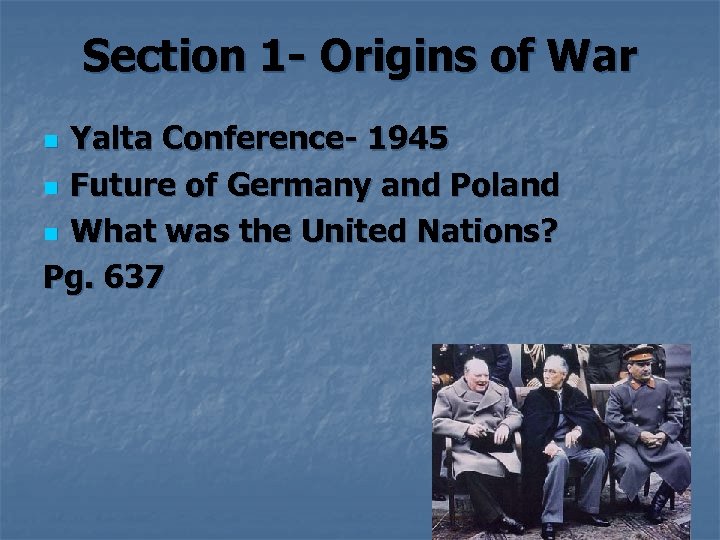 Section 1- Origins of War

- Yalta Conference- 1945
- Future of Germany and Poland
- What was the United Nations?

Pg. 637